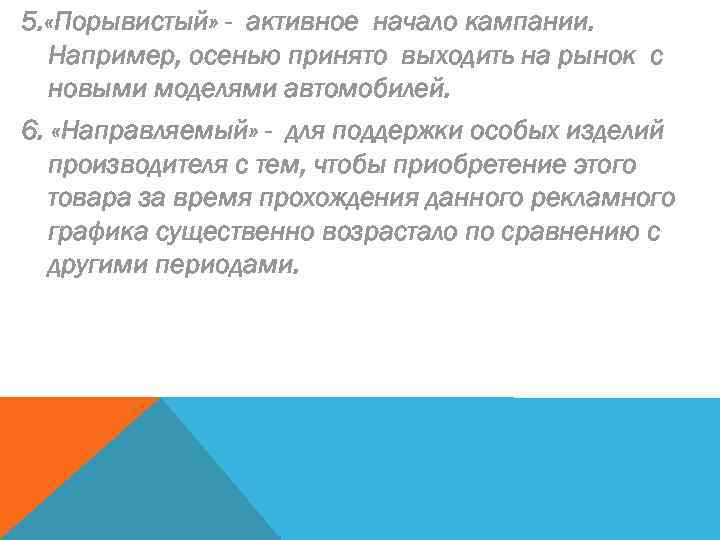 5.«Порывистый» - активное начало кампании. Например, осенью принято выходить на рынок с новыми моделями автомобилей.

6. «Направляемый» - для поддержки особых изделий производителя с тем, чтобы приобретение этого товара за время прохождения данного рекламного графика существенно возрастало по сравнению с другими периодами.